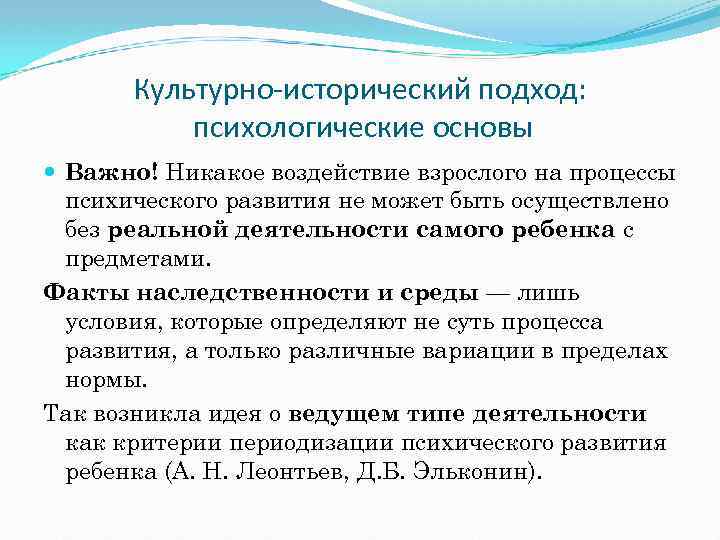 Культурно-исторический подход: психологические основы

Важно! Никакое воздействие взрослого на процессы психического развития не может быть осуществлено без реальной деятельности самого ребенка с предметами.

Факты наследственности и среды — лишь условия, которые определяют не суть процесса развития, а только различные вариации в пределах нормы.

Так возникла идея о ведущем типе деятельности как критерии периодизации психического развития ребенка (А. Н. Леонтьев, Д.Б. Эльконин).